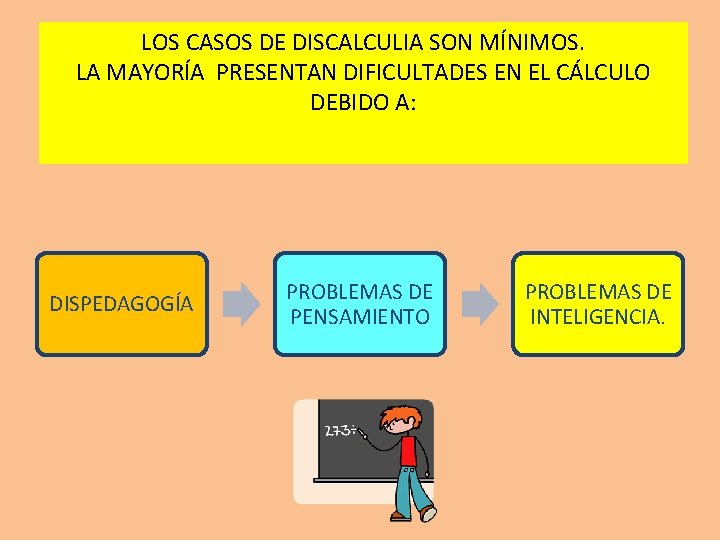 LOS CASOS DE DISCALCULIA SON MÍNIMOS.
LA MAYORÍA PRESENTAN DIFICULTADES EN EL CÁLCULO DEBIDO A:

DISPEDAGOGÍA

PROBLEMAS DE PENSAMIENTO

PROBLEMAS DE INTELIGENCIA.

273÷